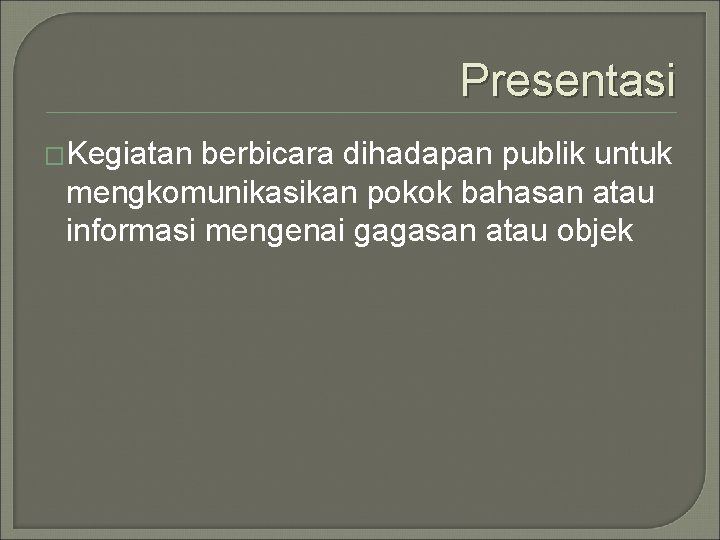 Presentasi

Kegiatan berbicara dihadapan publik untuk mengkomunikasikan pokok bahasan atau informasi mengenai gagasan atau objek